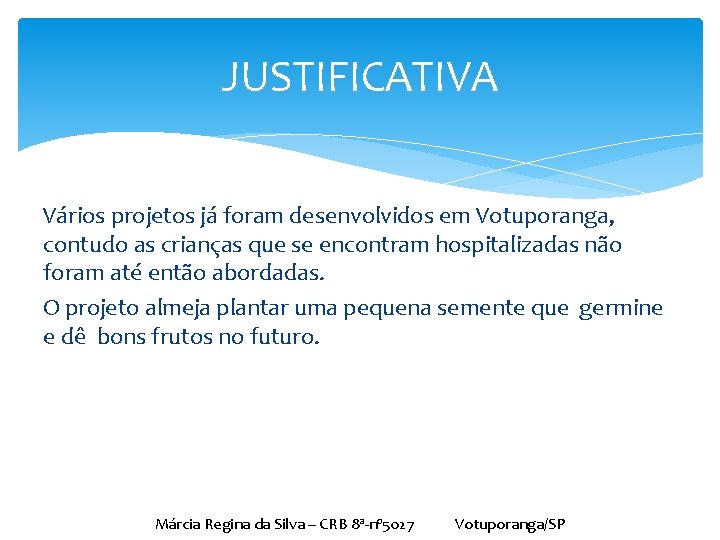 JUSTIFICATIVA

Vários projetos já foram desenvolvidos em Votuporanga, contudo as crianças que se encontram hospitalizadas não foram até então abordadas.

O projeto almeja plantar uma pequena semente que germine e dê bons frutos no futuro.

Márcia Regina da Silva – CRB 8ª-nº5027 Votuporanga/SP